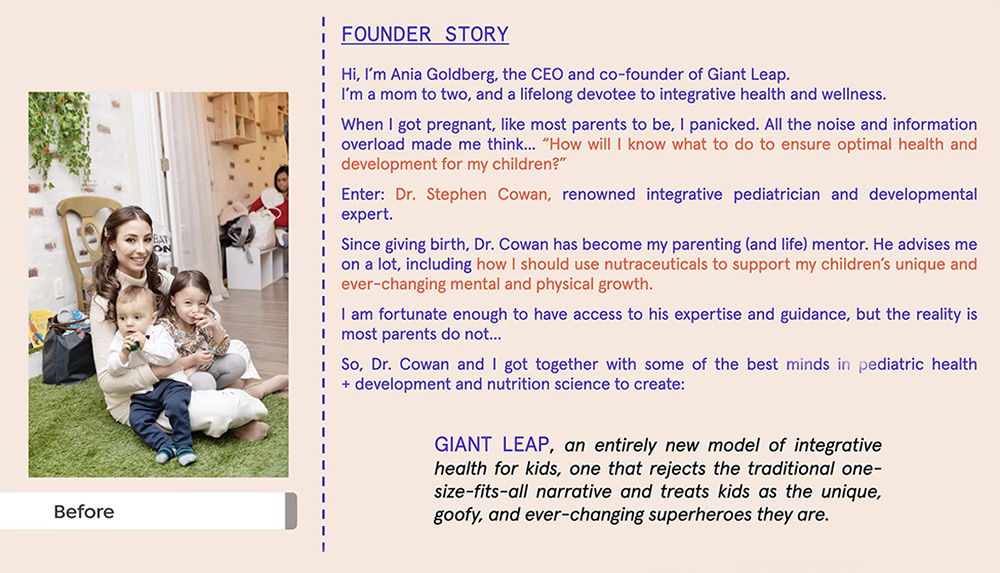 Before

FOUNDER STORY

Hi, I'm Ania Goldberg, the CEO and co-founder of Giant Leap.
I'm a mom to two, and a lifelong devotee to integrative health and wellness.

When I got pregnant, like most parents to be, I panicked. All the noise and information overload made me think... "How will I know what to do to ensure optimal health and development for my children?"

Enter: Dr. Stephen Cowan, renowned integrative pediatrician and developmental expert.

Since giving birth, Dr. Cowan has become my parenting (and life) mentor. He advises me on a lot, including how I should use nutraceuticals to support my children's unique and ever-changing mental and physical growth.

I am fortunate enough to have access to his expertise and guidance, but the reality is most parents do not...

So, Dr. Cowan and I got together with some of the best minds in pediatric health + development and nutrition science to create:

GIANT LEAP, an entirely new model of integrative health for kids, one that rejects the traditional one-size-fits-all narrative and treats kids as the unique, goofy, and ever-changing superheroes they are.